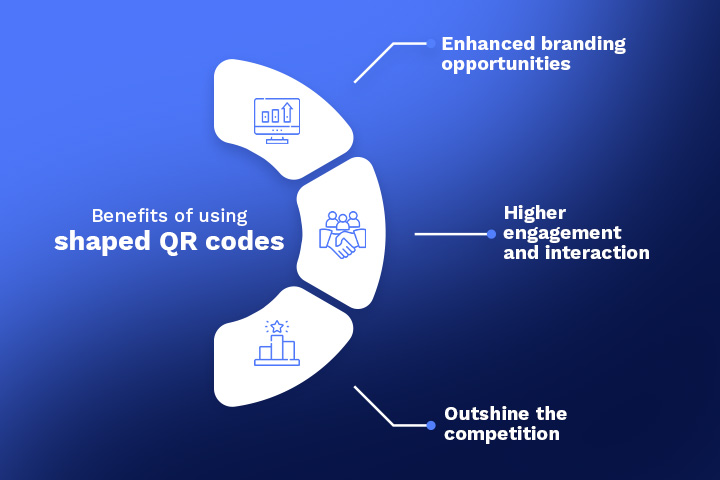 Benefits of using
shaped QR codes

Enhanced branding opportunities

Higher engagement and interaction

Outshine the competition